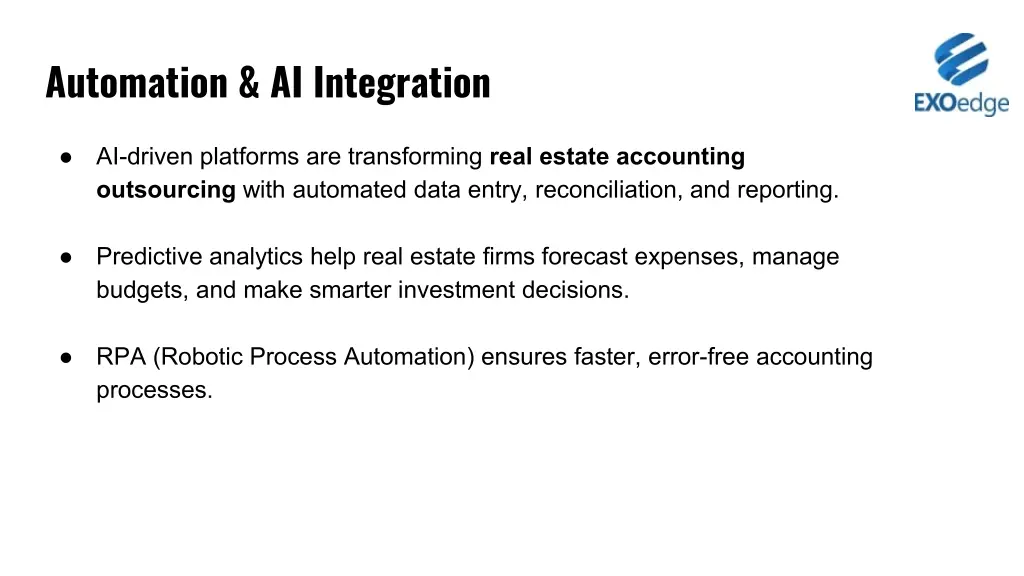 Automation & AI Integration

EXOedge

● AI-driven platforms are transforming real estate accounting outsourcing with automated data entry, reconciliation, and reporting.

● Predictive analytics help real estate firms forecast expenses, manage budgets, and make smarter investment decisions.

● RPA (Robotic Process Automation) ensures faster, error-free accounting processes.